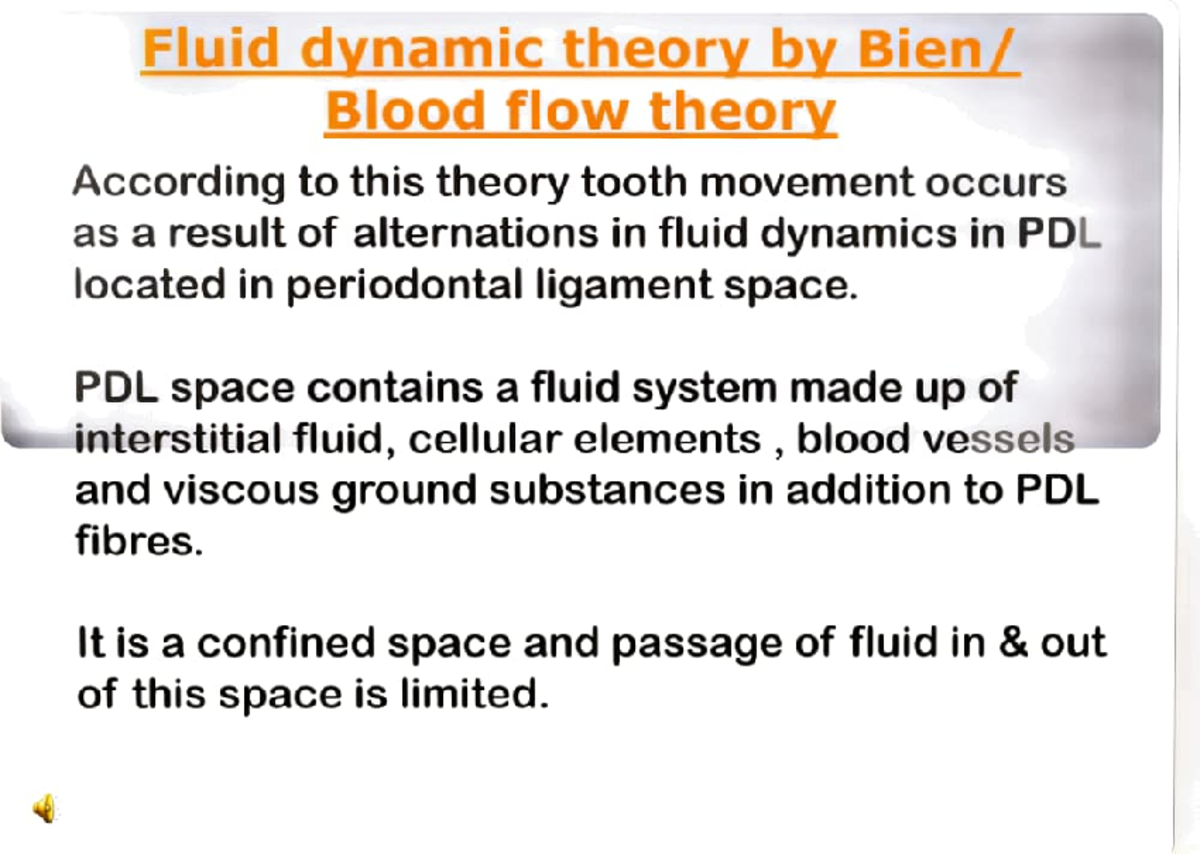 Fluid dynamic theory by Bien/ Blood flow theory

According to this theory tooth movement occurs as a result of alternations in fluid dynamics in PDL located in periodontal ligament space.

PDL space contains a fluid system made up of interstitial fluid, cellular elements , blood vessels and viscous ground substances in addition to PDL fibres.

It is a confined space and passage of fluid in & out of this space is limited.